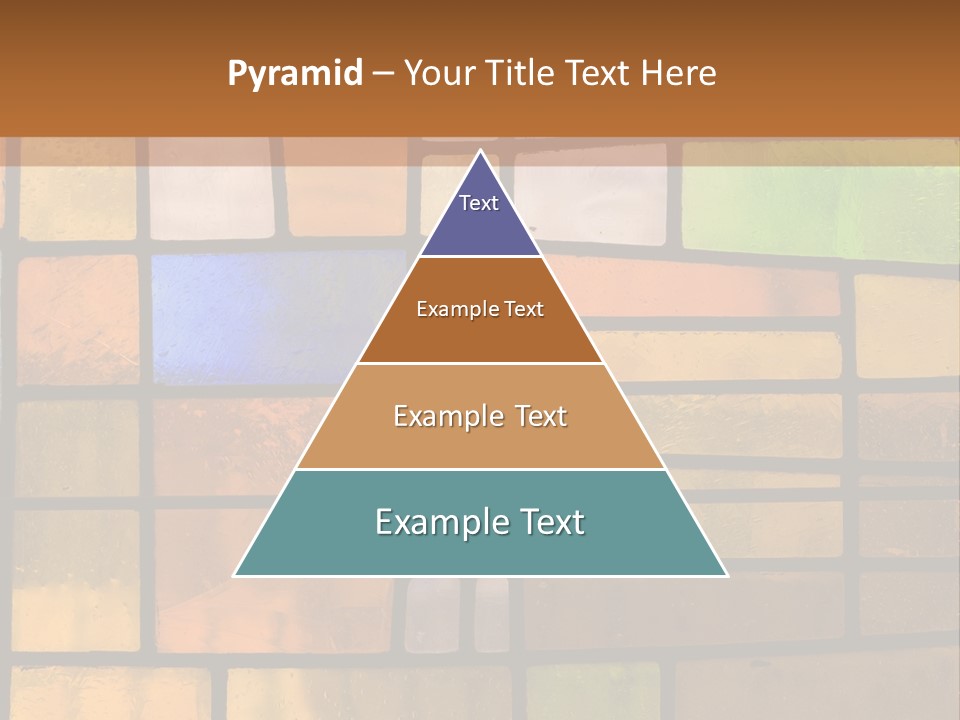 Pyramid – Your Title Text Here

Text

Example Text

Example Text

Example Text